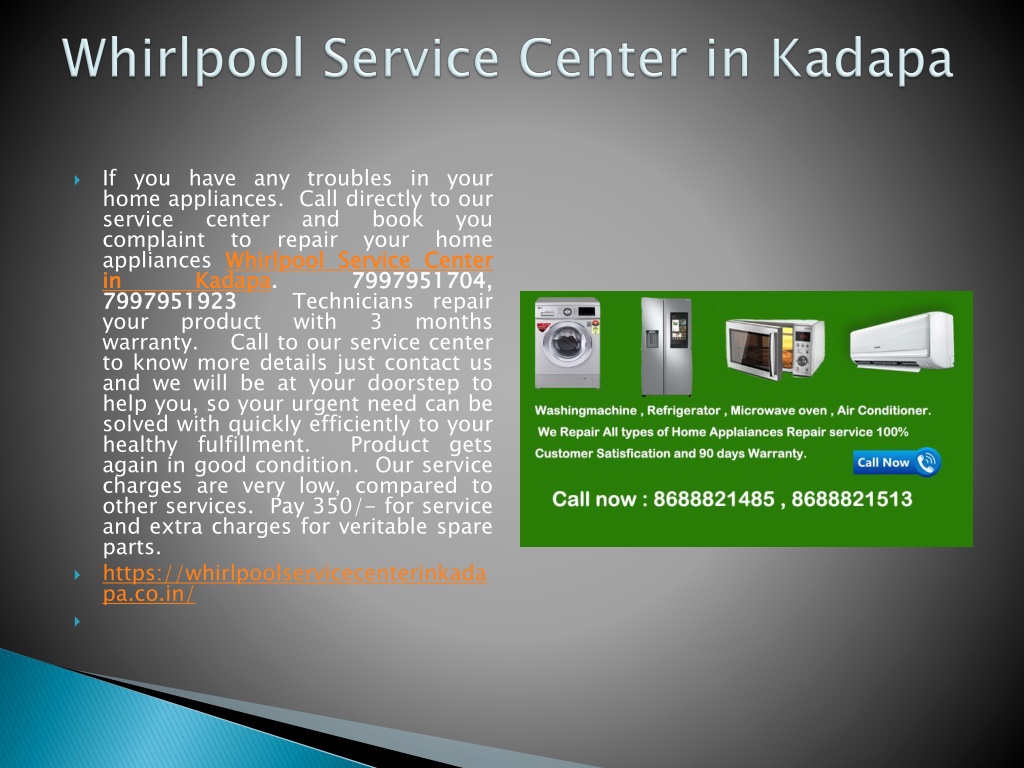 Whirlpool Service Center in Kadapa

If you have any troubles in your home appliances. Call directly to our service center and book you complaint to repair your home appliances Whirlpool Service Center in Kadapa. 7997951704, 7997951923 Technicians repair your product with 3 months warranty. Call to our service center to know more details just contact us and we will be at your doorstep to help you, so your urgent need can be solved with quickly efficiently to your healthy fulfillment. Product gets again in good condition. Our service charges are very low, compared to other services. Pay 350/- for service and extra charges for veritable spare parts.

https://whirlpoolservicecenterinkadapa.co.in/

Washingmachine , Refrigerator , Microwave oven , Air Conditioner.
We Repair All types of Home Applaiances Repair service 100% Customer Satisfication and 90 days Warranty.
Call Now
Call now : 8688821485 , 8688821513